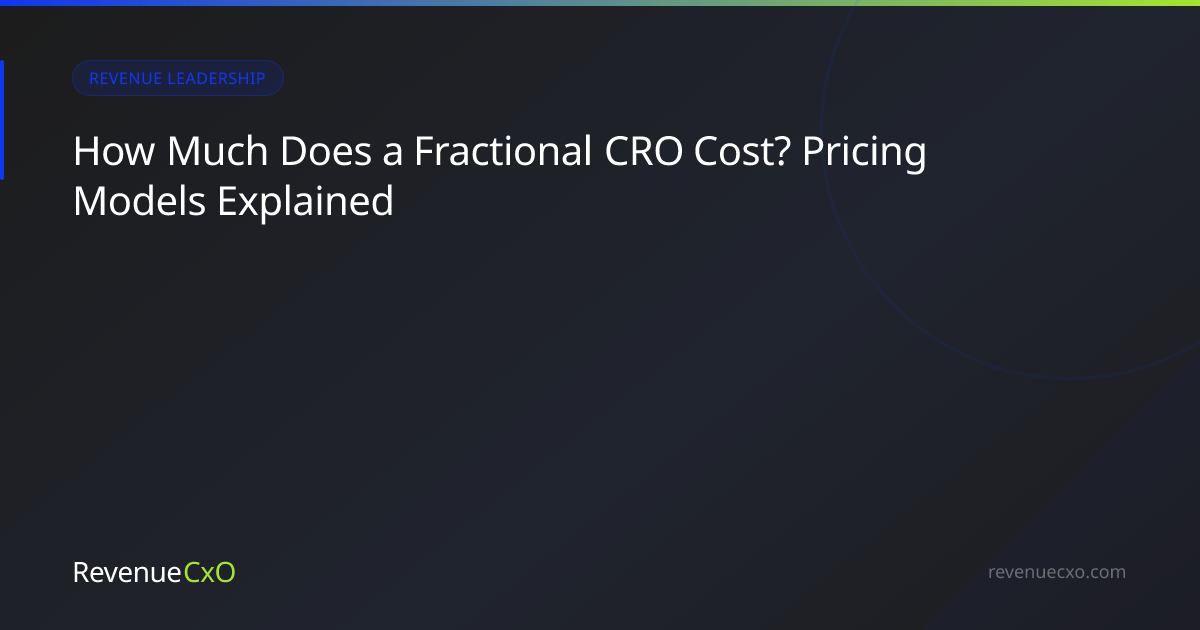 REVENUE LEADERSHIP

How Much Does a Fractional CRO Cost? Pricing Models Explained

RevenueCxO

revenuecxo.com